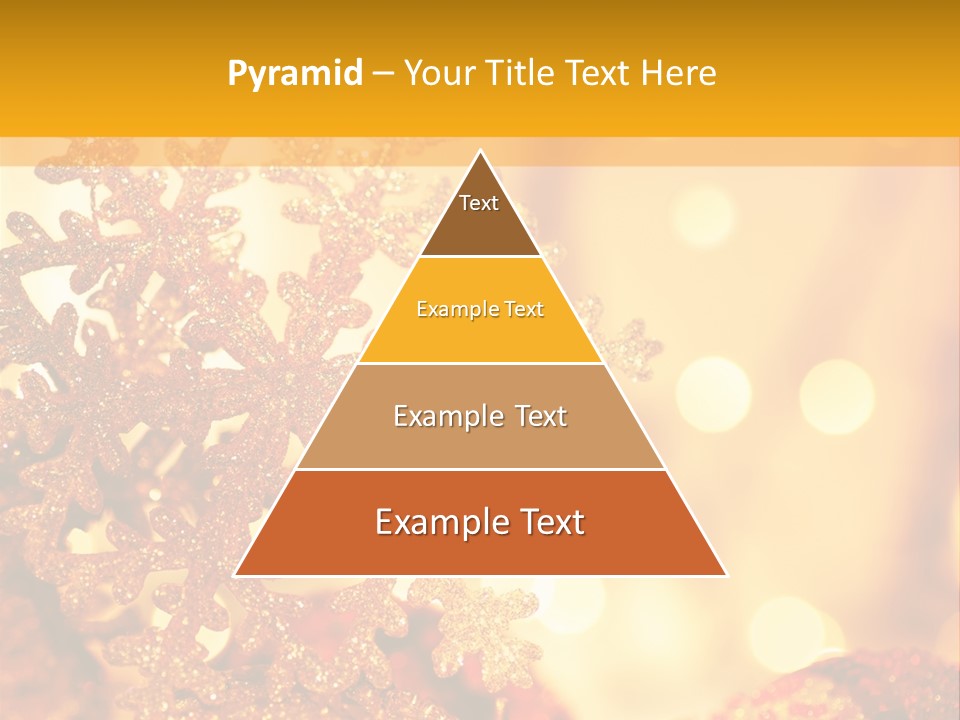 Pyramid – Your Title Text Here

Text

Example Text

Example Text

Example Text